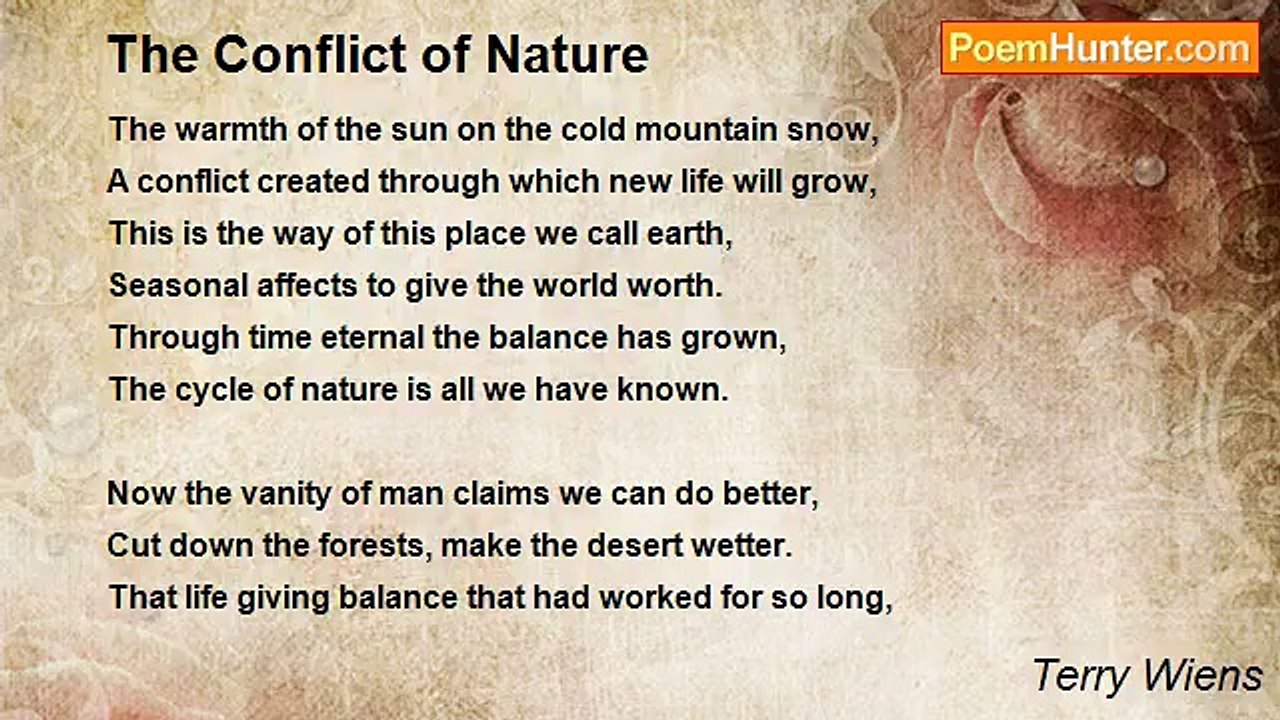 The Conflict of Nature

PoemHunter.com

The warmth of the sun on the cold mountain snow,
A conflict created through which new life will grow,
This is the way of this place we call earth,
Seasonal affects to give the world worth.
Through time eternal the balance has grown,
The cycle of nature is all we have known.

Now the vanity of man claims we can do better,
Cut down the forests, make the desert wetter.
That life giving balance that had worked for so long,

Terry Wiens